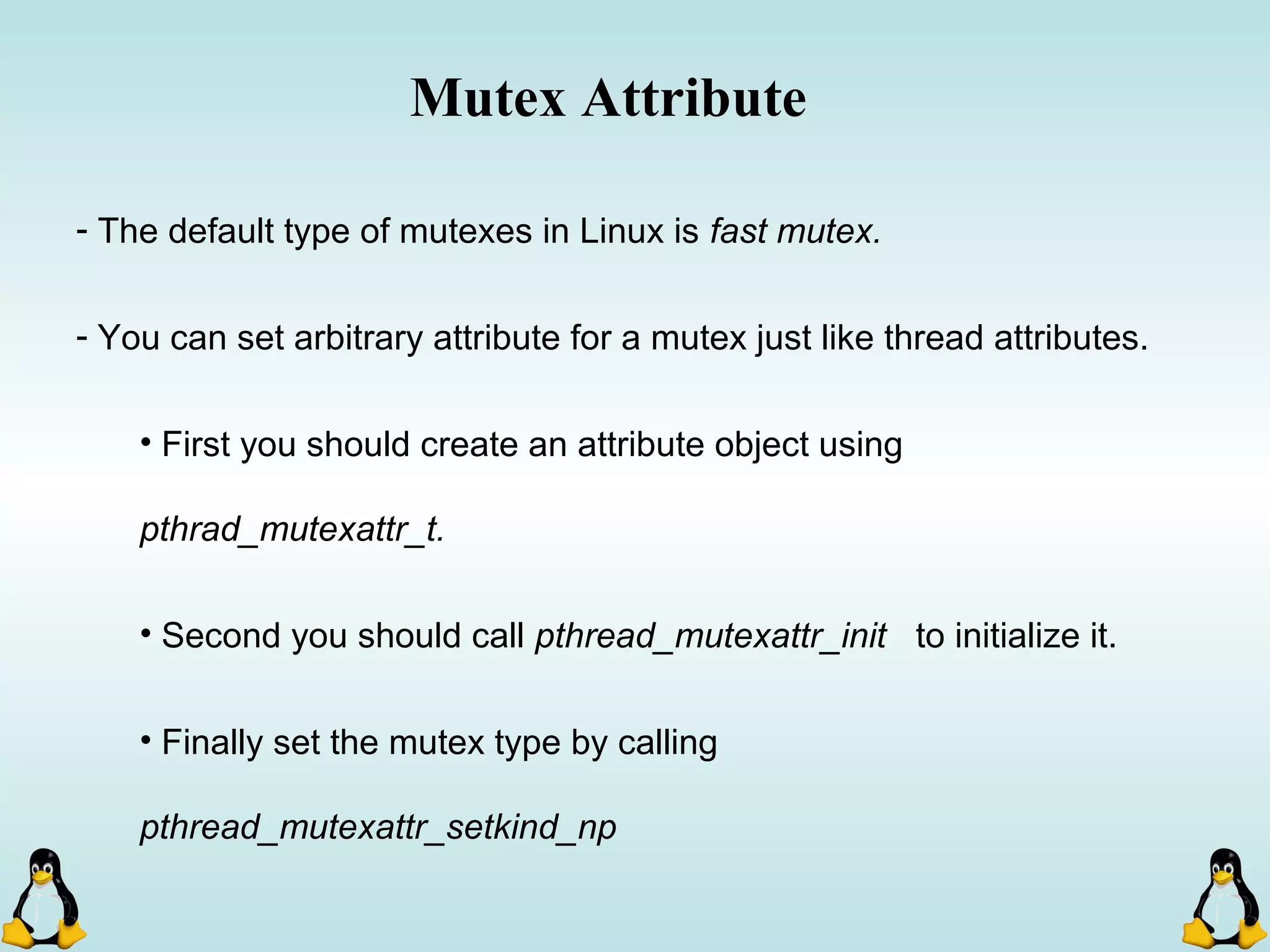 Mutex Attribute

- The default type of mutexes in Linux is fast mutex.

- You can set arbitrary attribute for a mutex just like thread attributes.

• First you should create an attribute object using pthrad_mutexattr_t.

• Second you should call pthread_mutexattr_init to initialize it.

• Finally set the mutex type by calling pthread_mutexattr_setkind_np